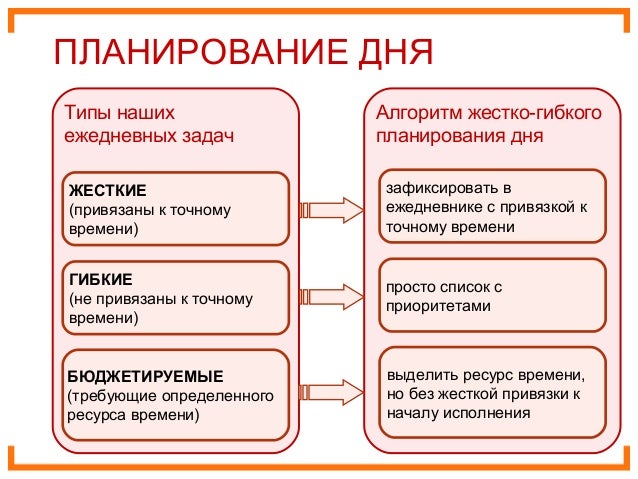 ПЛАНИРОВАНИЕ ДНЯ

Типы наших ежедневных задач

ЖЕСТКИЕ
(привязаны к точному времени)

ГИБКИЕ
(не привязаны к точному времени)

БЮДЖЕТИРУЕМЫЕ
(требующие определенного ресурса времени)

Алгоритм жестко-гибкого планирования дня

зафиксировать в ежедневнике с привязкой к точному времени

просто список с приоритетами

выделить ресурс времени, но без жесткой привязки к началу исполнения